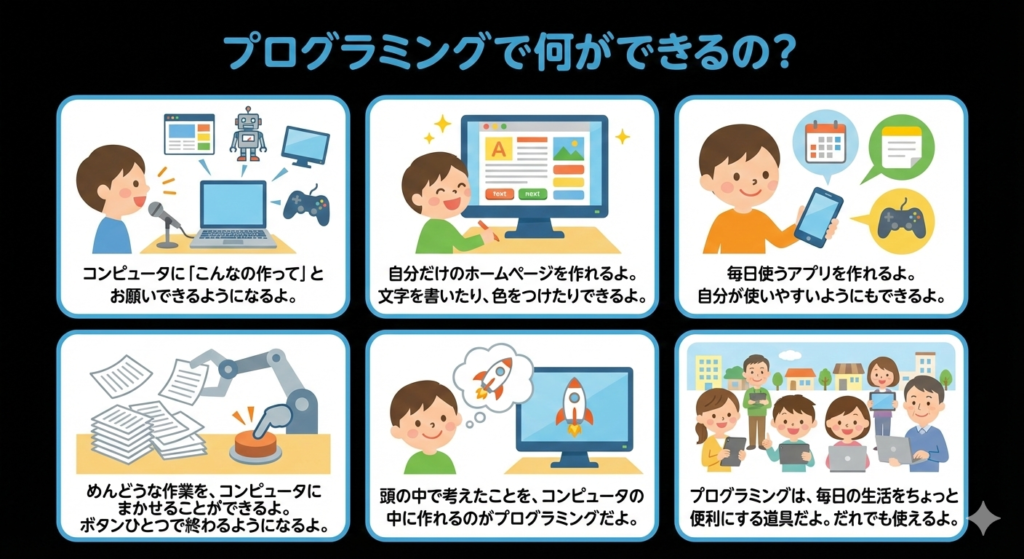 プログラミングで何ができるの？

A
text
next

コンピュータに「こんなの作って」とお願いできるようになるよ。

自分だけのホームページを作れるよ。文字を書いたり、色をつけたりできるよ。

毎日使うアプリを作れるよ。自分が使いやすいようにもできるよ。

めんどうな作業を、コンピュータにまかせることができるよ。ボタンひとつで終わるようになるよ。

頭の中で考えたことを、コンピュータの中に作れるのがプログラミングだよ。

プログラミングは、毎日の生活をちょっと便利にする道具だよ。だれでも使えるよ。